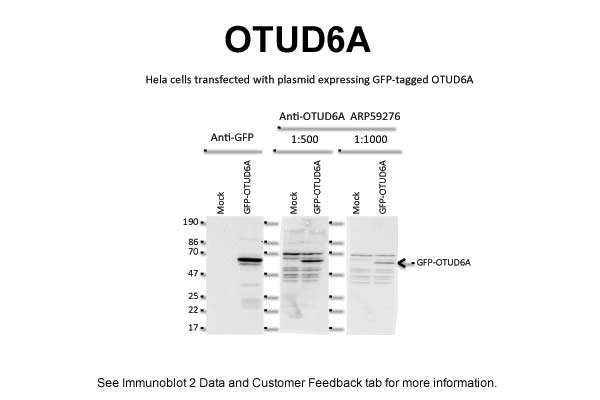 OTUD6A

Hela cells transfected with plasmid expressing GFP-tagged OTUD6A

Anti-OTUD6A ARP59276

Anti-GFP

1:500

1:1000

Mock

GFP-OTUD6A

Mock

GFP-OTUD6A

Mock

GFP-OTUD6A

190

86

70

47

25

22

17

GFP-OTUD6A

See Immunoblot 2 Data and Customer Feedback tab for more information.